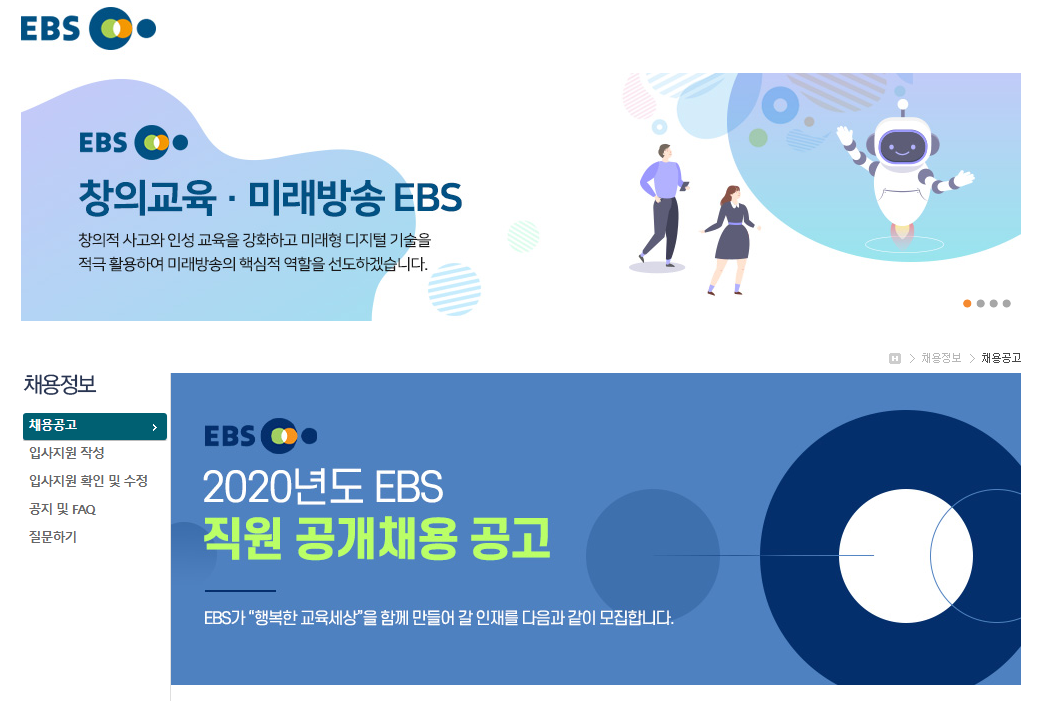 EBS

EBS

창의교육 · 미래방송 EBS

창의적 사고와 인성 교육을 강화하고 미래형 디지털 기술을 적극 활용하여 미래방송의 핵심적 역할을 선도하겠습니다.

H > 채용정보 > 채용공고

채용정보

채용공고 >
입사지원 작성
입사지원 확인 및 수정
공지 및 FAQ
질문하기

EBS

2020년도 EBS
직원 공개채용 공고

EBS가 "행복한 교육세상"을 함께 만들어 갈 인재를 다음과 같이 모집합니다.